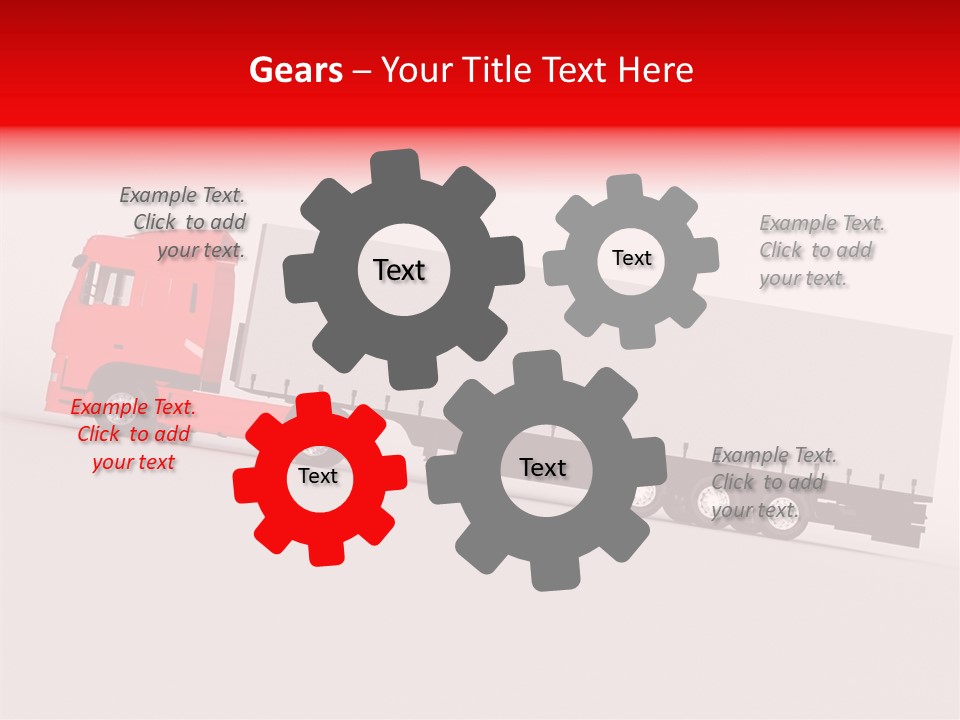 Gears – Your Title Text Here

Example Text. Click to add your text.

Text

Text

Example Text. Click to add your text.

Example Text. Click to add your text

Text

Text

Example Text. Click to add your text.